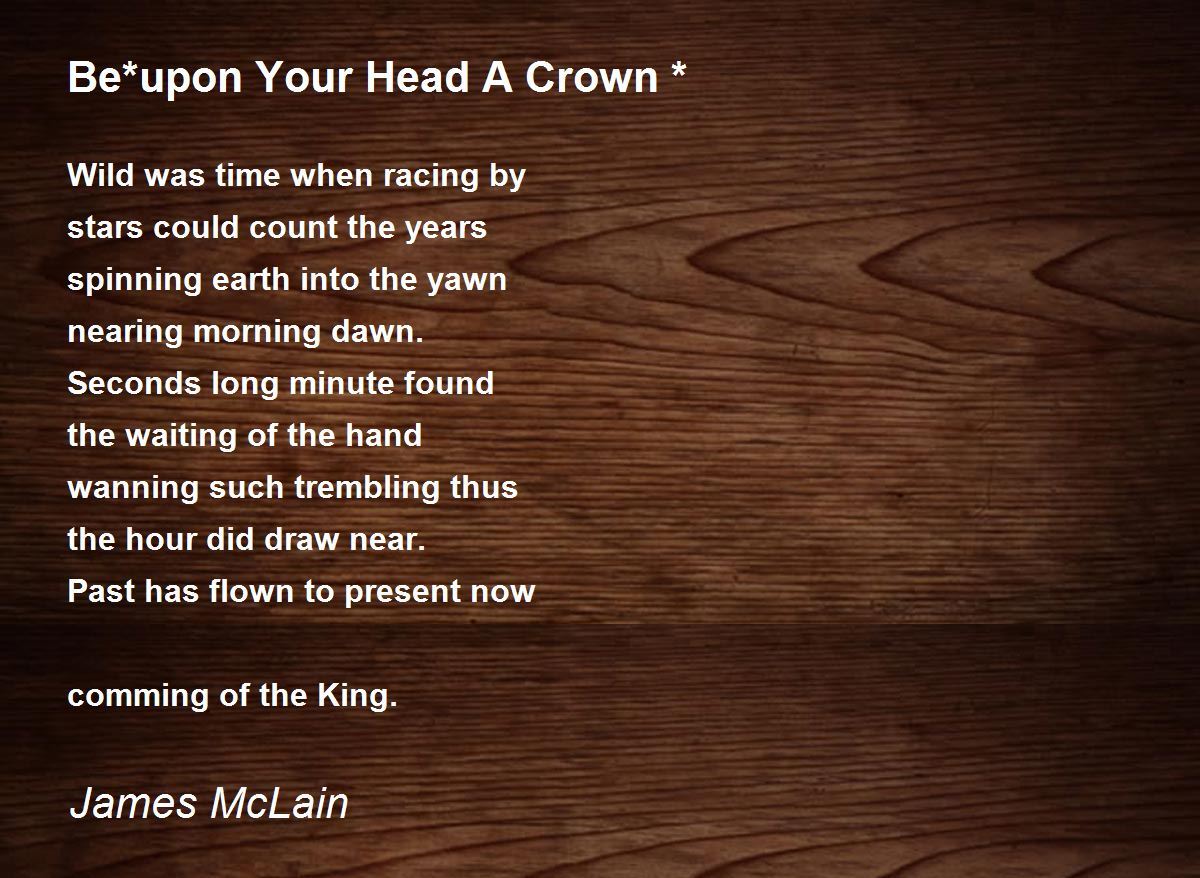 Be*upon Your Head A Crown *

Wild was time when racing by
stars could count the years
spinning earth into the yawn
nearing morning dawn.
Seconds long minute found
the waiting of the hand
wanning such trembling thus
the hour did draw near.
Past has flown to present now

comming of the King.

James McLain